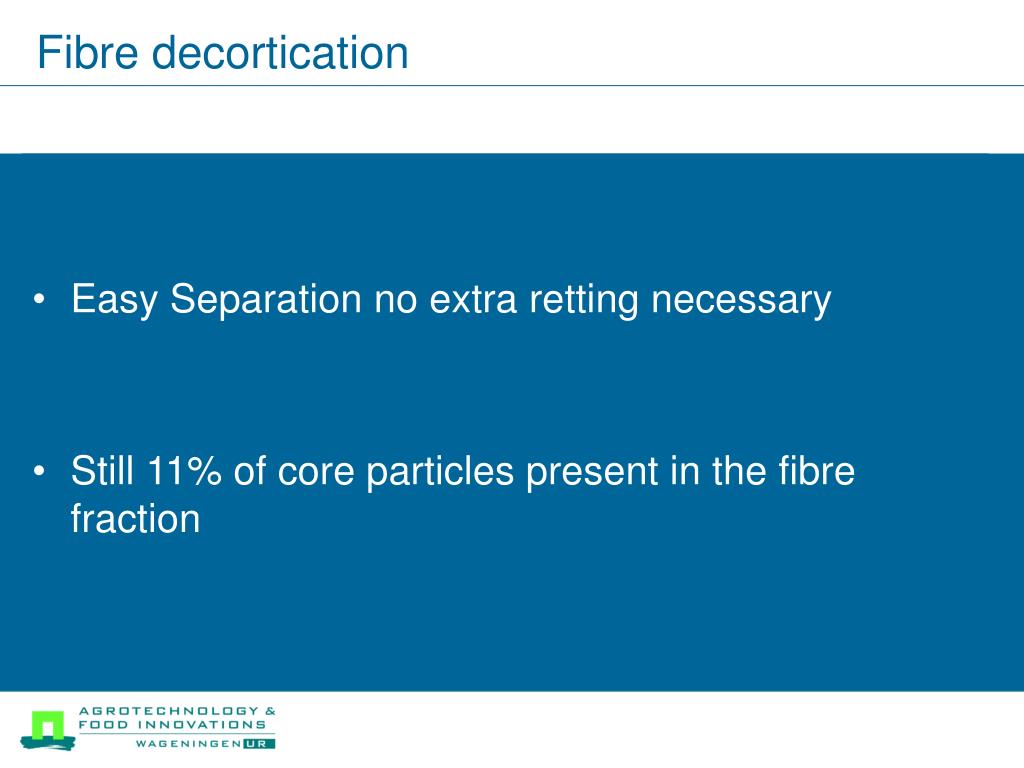 Fibre decortication

• Easy Separation no extra retting necessary

• Still 11% of core particles present in the fibre fraction

AGROTECHNOLOGY & FOOD INNOVATIONS
WAGENINGEN UR